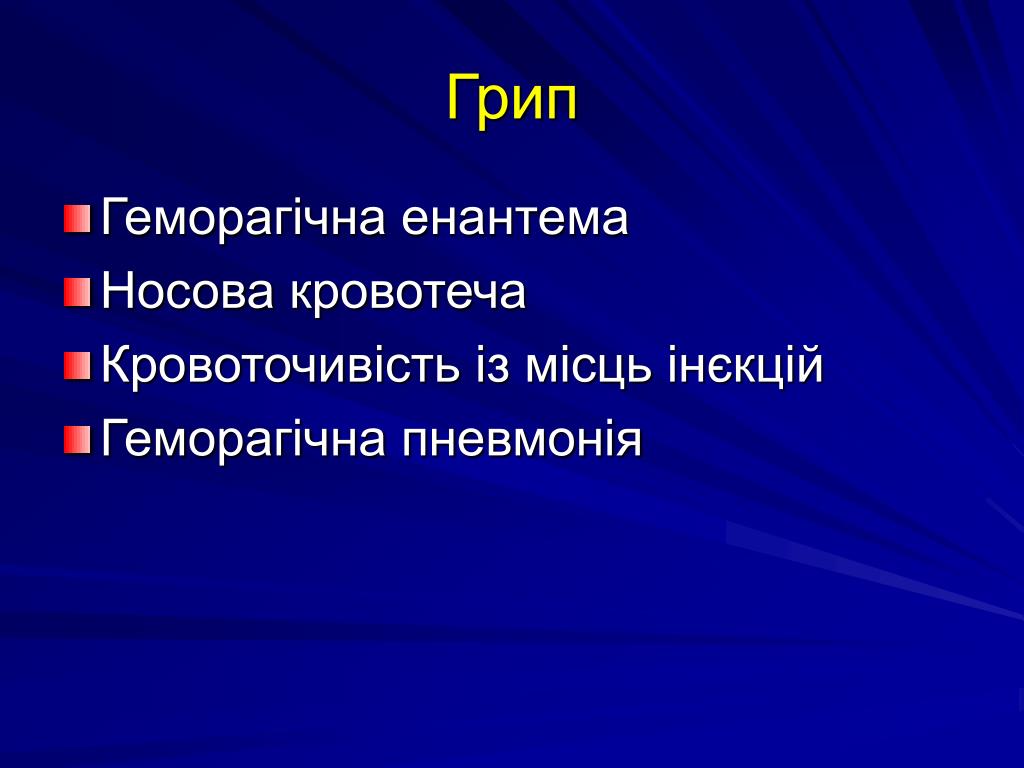 Грип

Геморагічна енантема
Носова кровотеча
Кровоточивість із місць інєкцій
Геморагічна пневмонія